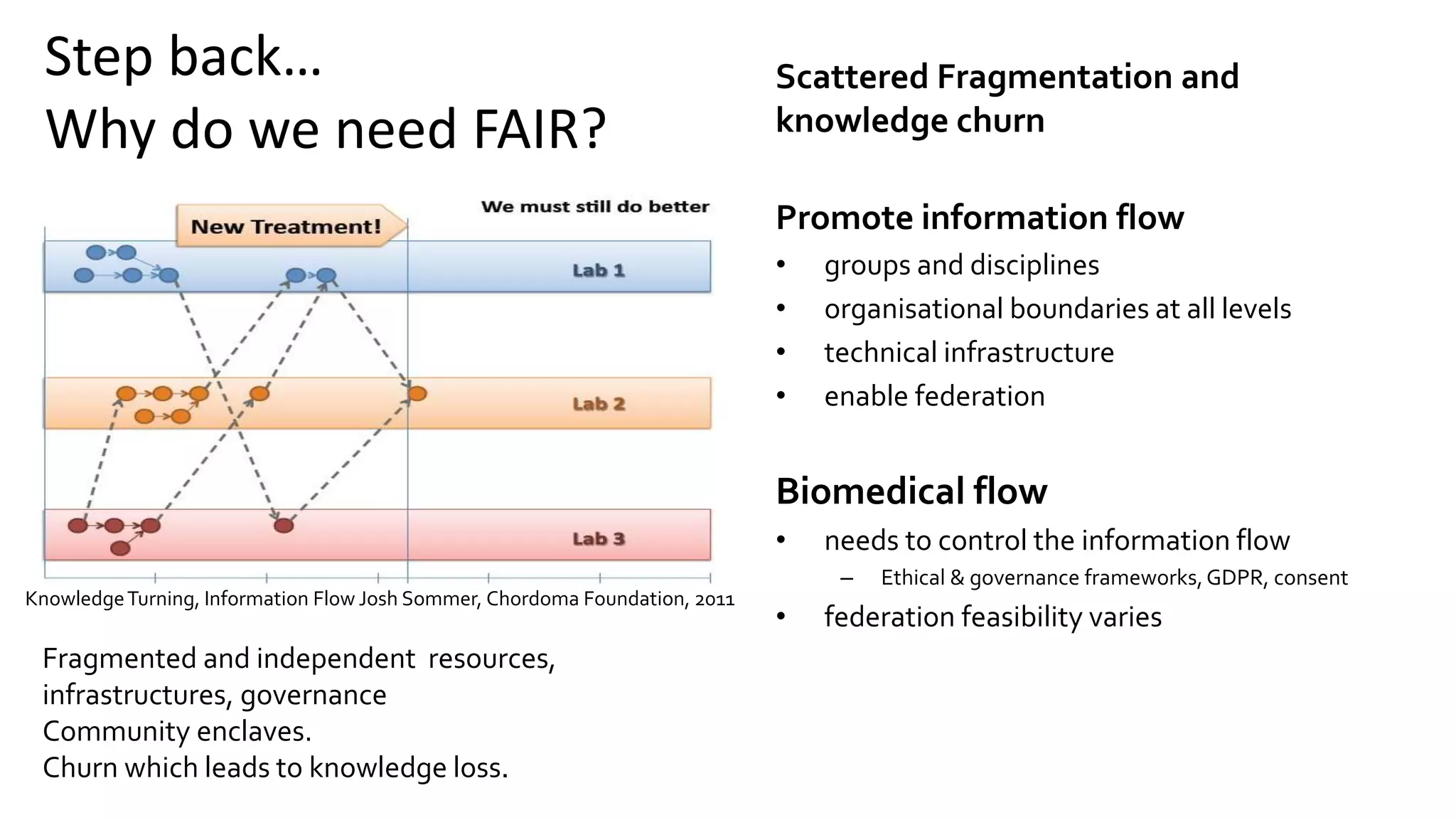 Step back…
Why do we need FAIR?

We must still do better

New Treatment!

Lab 1

Lab 2

Lab 3

Knowledge Turning, Information Flow Josh Sommer, Chordoma Foundation, 2011

Fragmented and independent resources, infrastructures, governance
Community enclaves.
Churn which leads to knowledge loss.

Scattered Fragmentation and knowledge churn

Promote information flow
• groups and disciplines
• organisational boundaries at all levels
• technical infrastructure
• enable federation

Biomedical flow
• needs to control the information flow
– Ethical & governance frameworks, GDPR, consent
• federation feasibility varies